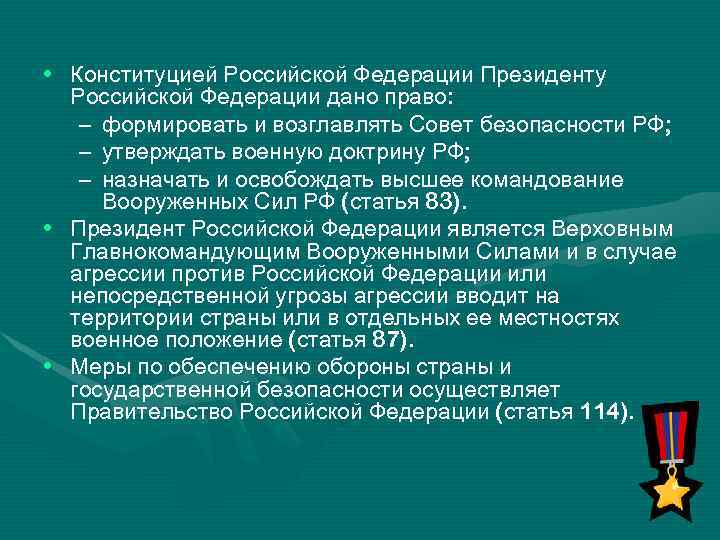 • Конституцией Российской Федерации Президенту Российской Федерации дано право:
– формировать и возглавлять Совет безопасности РФ;
– утверждать военную доктрину РФ;
– назначать и освобождать высшее командование Вооруженных Сил РФ (статья 83).
• Президент Российской Федерации является Верховным Главнокомандующим Вооруженными Силами и в случае агрессии против Российской Федерации или непосредственной угрозы агрессии вводит на территории страны или в отдельных ее местностях военное положение (статья 87).
• Меры по обеспечению обороны страны и государственной безопасности осуществляет Правительство Российской Федерации (статья 114).